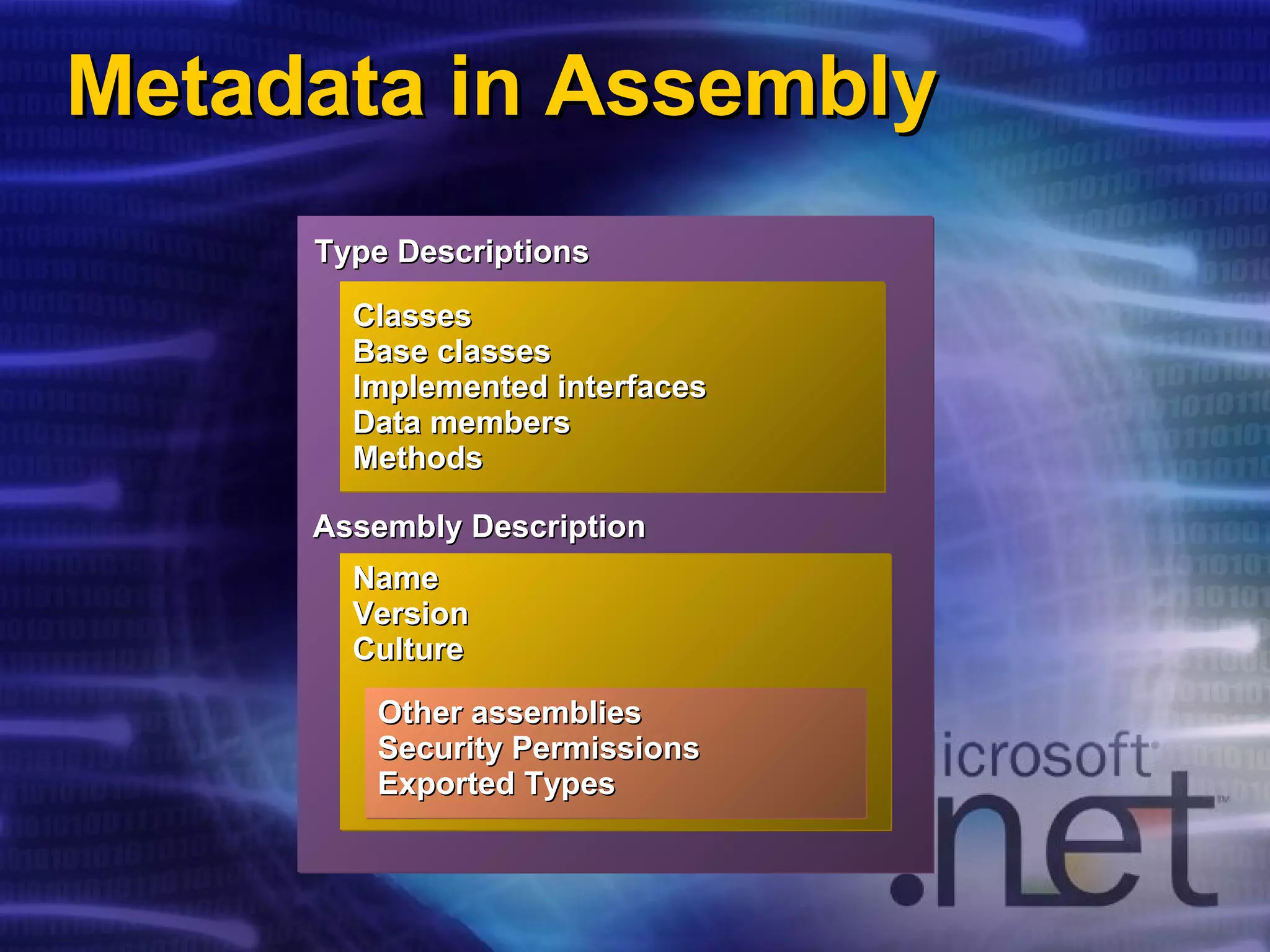 Metadata in Assembly

Type Descriptions

Classes
Base classes
Implemented interfaces
Data members
Methods

Assembly Description

Name
Version
Culture

Other assemblies
Security Permissions
Exported Types

icrosoft
.net